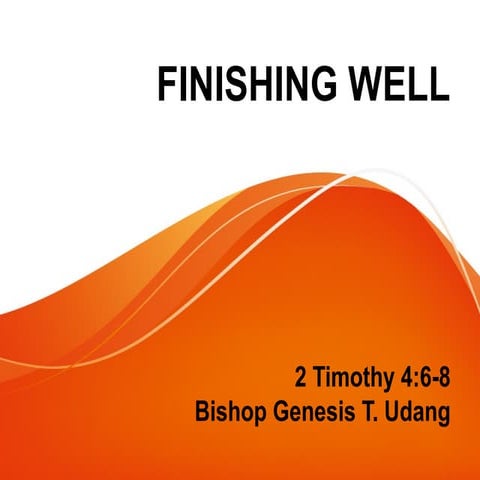 FINISHING WELL

2 Timothy 4:6-8
Bishop Genesis T. Udang